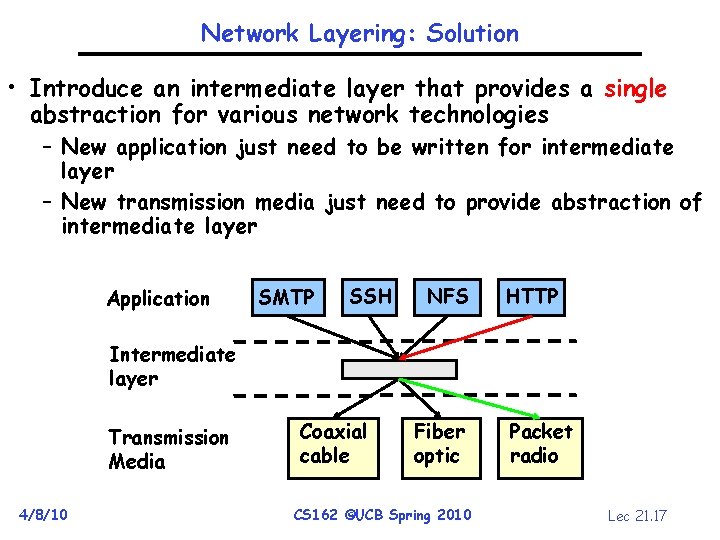 Network Layering: Solution

• Introduce an intermediate layer that provides a single abstraction for various network technologies

– New application just need to be written for intermediate layer

– New transmission media just need to provide abstraction of intermediate layer

Application

SMTP

SSH

NFS

HTTP

Intermediate layer

Transmission Media

Coaxial cable

Fiber optic

Packet radio

4/8/10

CS162 ©UCB Spring 2010

Lec 21.17